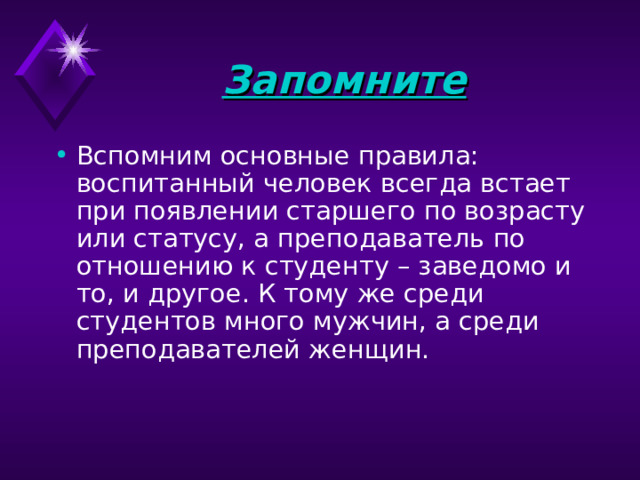 Запомните

• Вспомним основные правила: воспитанный человек всегда встает при появлении старшего по возрасту или статусу, а преподаватель по отношению к студенту – заведомо и то, и другое. К тому же среди студентов много мужчин, а среди преподавателей женщин.